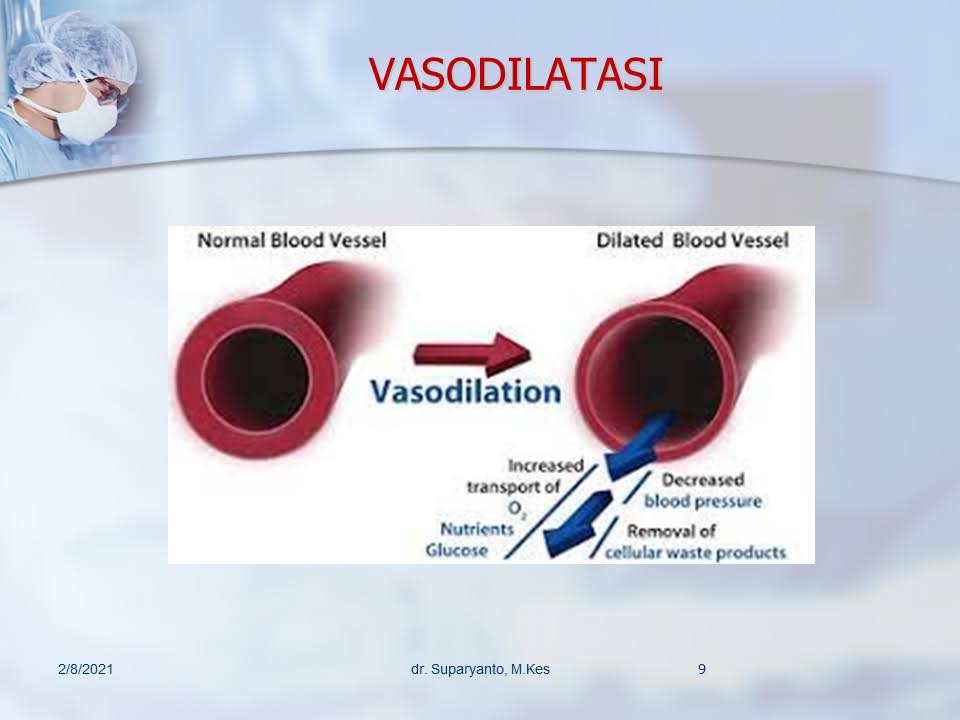 VASODILATASI

Normal Blood Vessel

Dilated Blood Vessel

Vasodilation

Increased transport of $O_2$ Nutrients Glucose

Decreased blood pressure

Removal of cellular waste products

2/8/2021

dr. Suparyanto, M.Kes

9